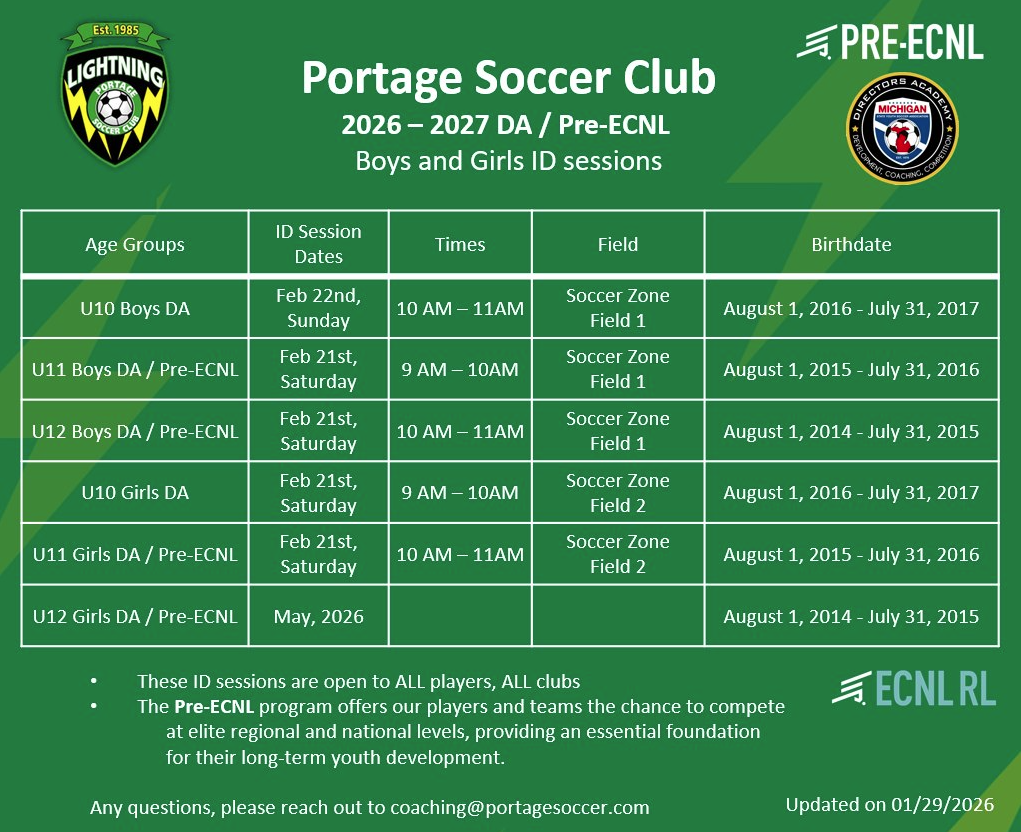 Est. 1985
LIGHTNING
PORTAGE
SOCCER CLUB

Portage Soccer Club
2026 – 2027 DA / Pre-ECNL
Boys and Girls ID sessions

PRE-ECNL

DIRECTORS ACADEMY
MICHIGAN
DEVELOPMENT, COACHING, COMPETITION

| Age Groups | ID Session Dates | Times | Field | Birthdate |
|---|---|---|---|---|
| U10 Boys DA | Feb 22nd, Sunday | 10 AM – 11AM | Soccer Zone Field 1 | August 1, 2016 - July 31, 2017 |
| U11 Boys DA / Pre-ECNL | Feb 21st, Saturday | 9 AM – 10AM | Soccer Zone Field 1 | August 1, 2015 - July 31, 2016 |
| U12 Boys DA / Pre-ECNL | Feb 21st, Saturday | 10 AM – 11AM | Soccer Zone Field 1 | August 1, 2014 - July 31, 2015 |
| U10 Girls DA | Feb 21st, Saturday | 9 AM – 10AM | Soccer Zone Field 2 | August 1, 2016 - July 31, 2017 |
| U11 Girls DA / Pre-ECNL | Feb 21st, Saturday | 10 AM – 11AM | Soccer Zone Field 2 | August 1, 2015 - July 31, 2016 |
| U12 Girls DA / Pre-ECNL | May, 2026 | | | August 1, 2014 - July 31, 2015 |

• These ID sessions are open to ALL players, ALL clubs
• The Pre-ECNL program offers our players and teams the chance to compete at elite regional and national levels, providing an essential foundation for their long-term youth development.

ECNL RL

Any questions, please reach out to coaching@portagesoccer.com

Updated on 01/29/2026